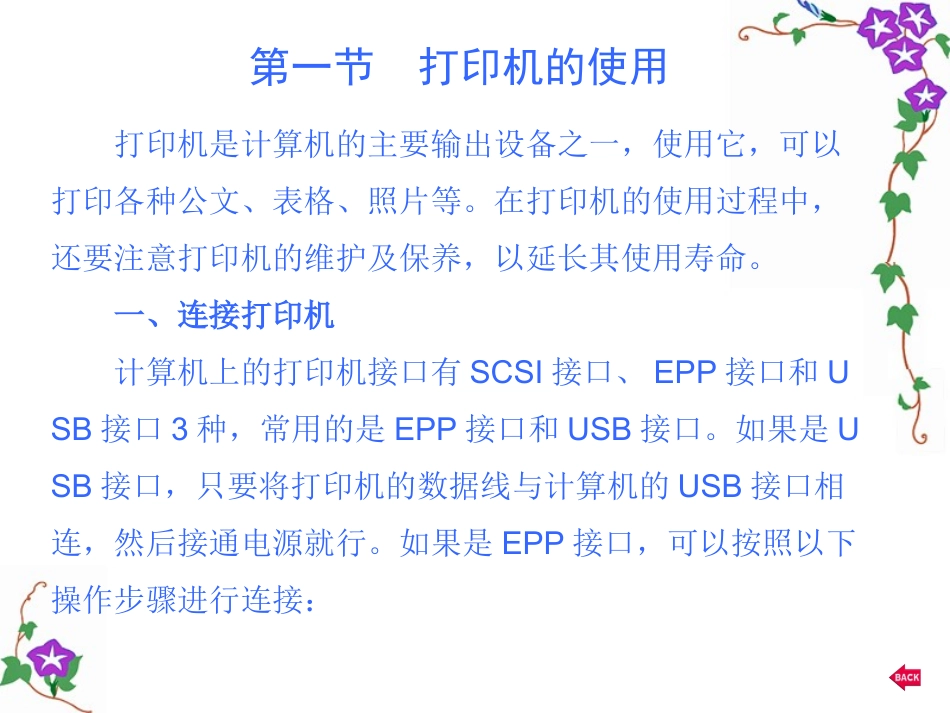 第一节　打印机的使用

打印机是计算机的主要输出设备之一，使用它，可以打印各种公文、表格、照片等。在打印机的使用过程中，还要注意打印机的维护及保养，以延长其使用寿命。

一、连接打印机

计算机上的打印机接口有 SCSI 接口、 EPP 接口和 USB 接口 3 种，常用的是 EPP 接口和 USB 接口。如果是 USB 接口，只要将打印机的数据线与计算机的 USB 接口相连，然后接通电源就行。如果是 EPP 接口，可以按照以下操作步骤进行连接：

BACK